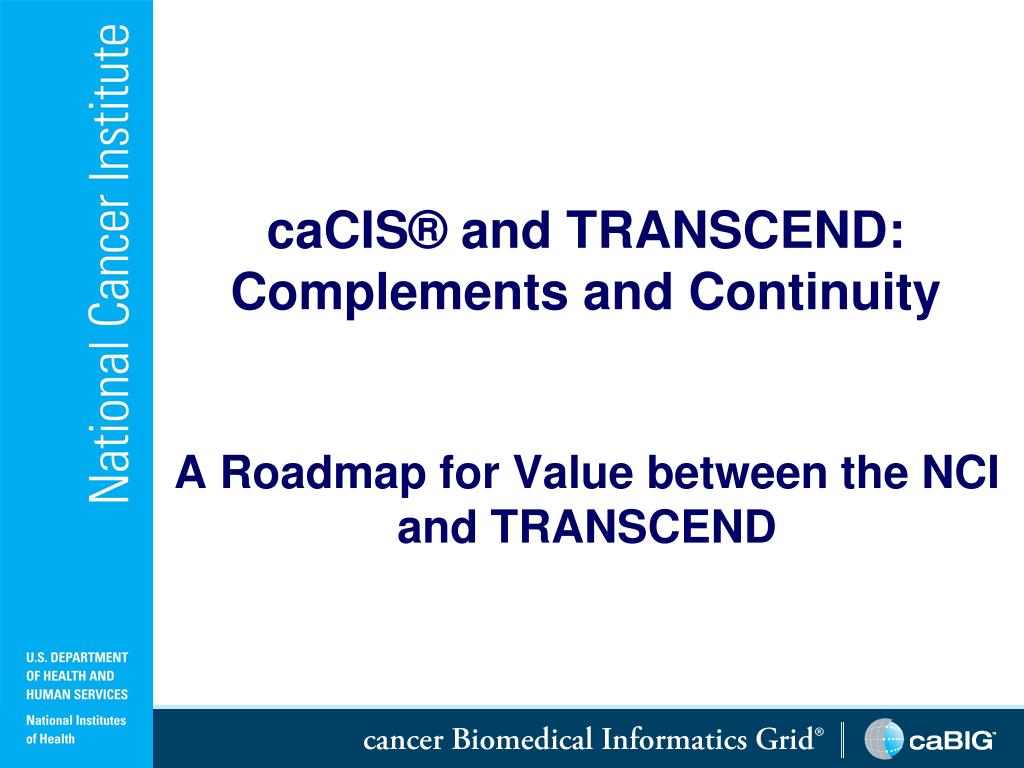 National Cancer Institute

caCIS® and TRANSCEND: Complements and Continuity

A Roadmap for Value between the NCI and TRANSCEND

U.S. DEPARTMENT OF HEALTH AND HUMAN SERVICES

National Institutes of Health

cancer Biomedical Informatics Grid®

caBIG®